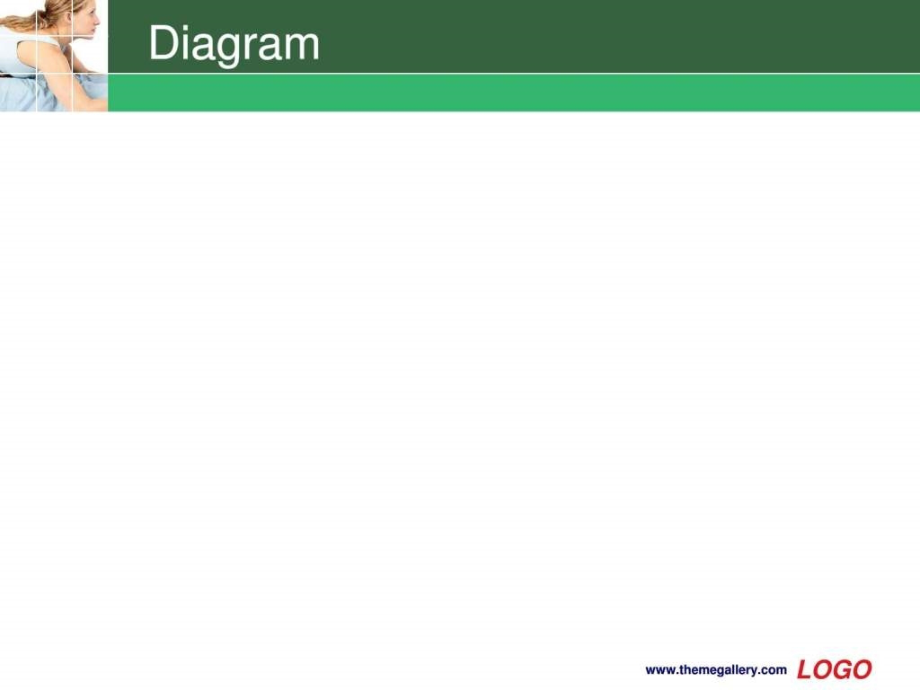 Diagram

www.themegallery.com LOGO